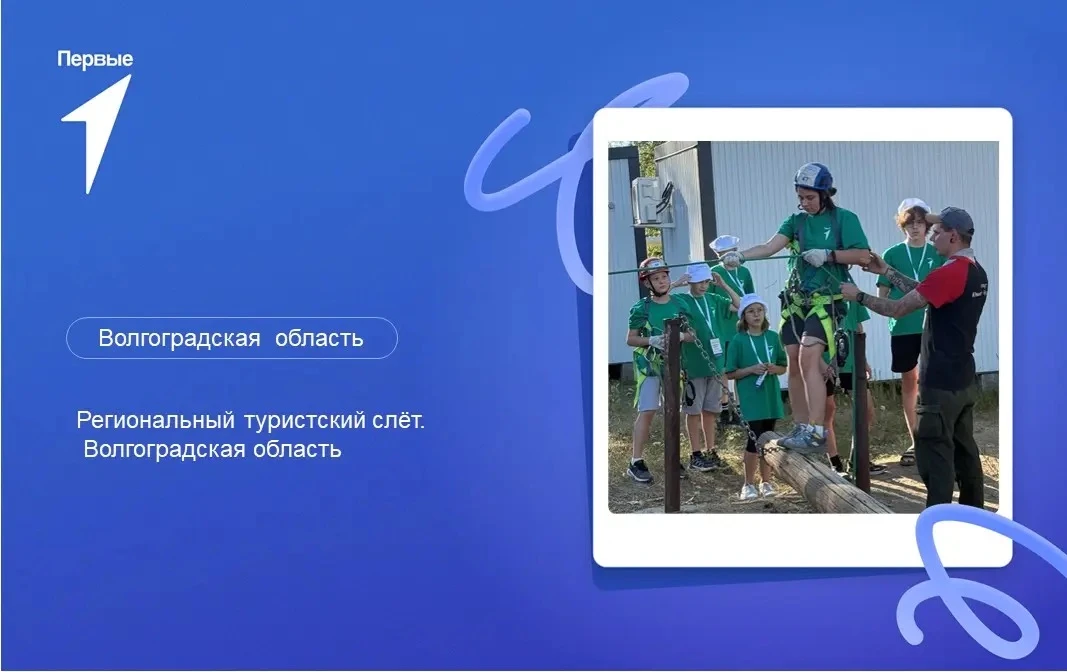 Первые

Волгоградская область

Региональный туристский слёт.
Волгоградская область